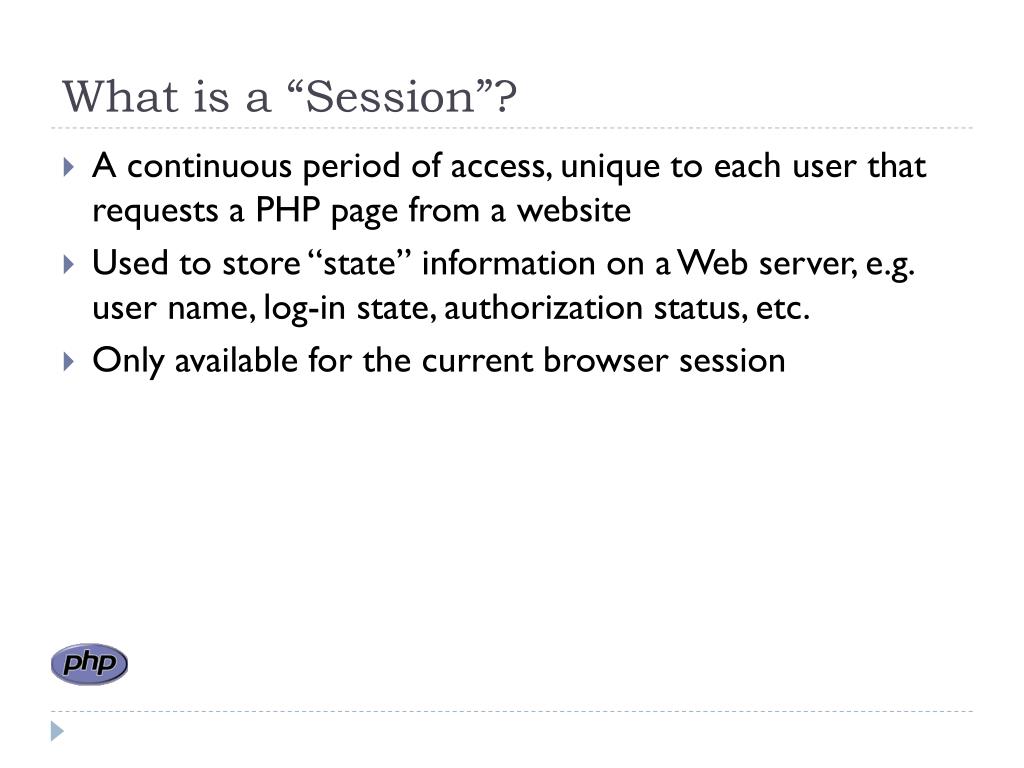 What is a “Session”?

A continuous period of access, unique to each user that requests a PHP page from a website

Used to store “state” information on a Web server, e.g. user name, log-in state, authorization status, etc.

Only available for the current browser session

php